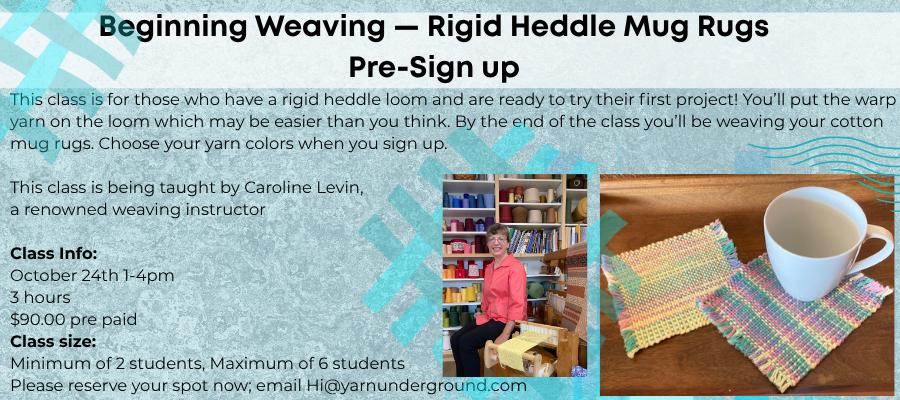 Beginning Weaving — Rigid Heddle Mug Rugs
Pre-Sign up

This class is for those who have a rigid heddle loom and are ready to try their first project! You'll put the warp yarn on the loom which may be easier than you think. By the end of the class you'll be weaving your cotton mug rugs. Choose your yarn colors when you sign up.

This class is being taught by Caroline Levin, a renowned weaving instructor

Class Info:
October 24th 1-4pm
3 hours
$90.00 pre paid
Class size:
Minimum of 2 students, Maximum of 6 students
Please reserve your spot now; email Hi@yarnunderground.com